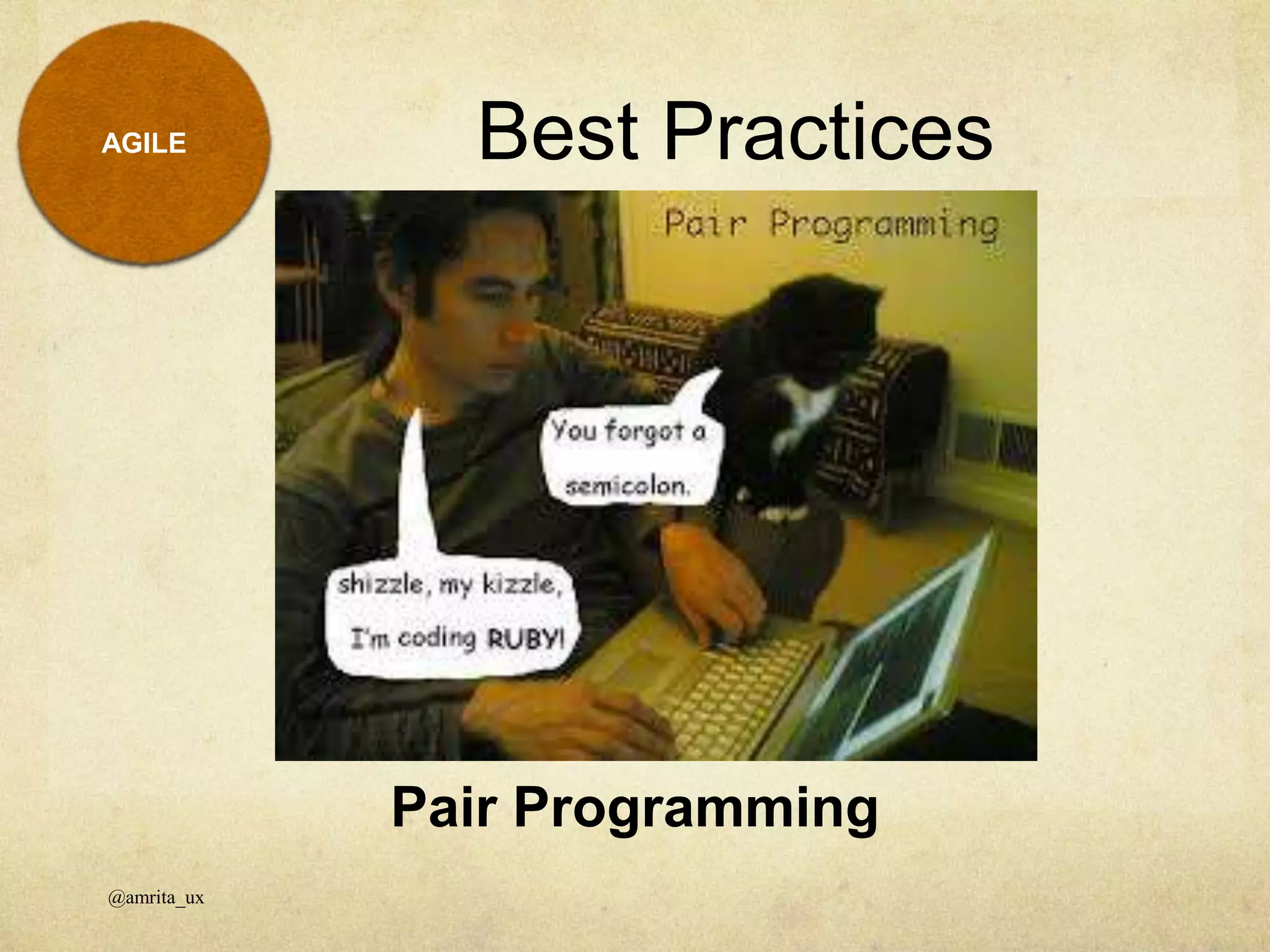 AGILE

Best Practices

Pair Programming

You forgot a semicolon.

shizzle, my kizzle, I'm coding RUBY!

Pair Programming

@amrita_ux